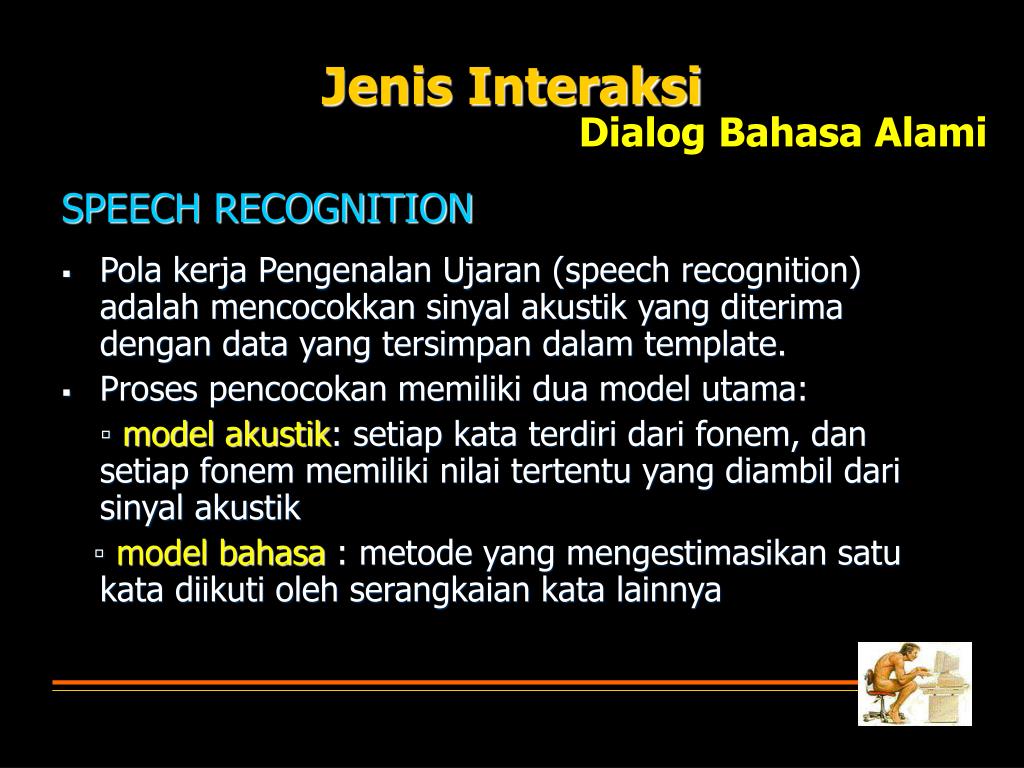 Jenis Interaksi
Dialog Bahasa Alami

SPEECH RECOGNITION

▪ Pola kerja Pengenalan Ujaran (speech recognition) adalah mencocokkan sinyal akustik yang diterima dengan data yang tersimpan dalam template.

▪ Proses pencocokan memiliki dua model utama:

▫ model akustik: setiap kata terdiri dari fonem, dan setiap fonem memiliki nilai tertentu yang diambil dari sinyal akustik

▫ model bahasa : metode yang mengestimasikan satu kata diikuti oleh serangkaian kata lainnya